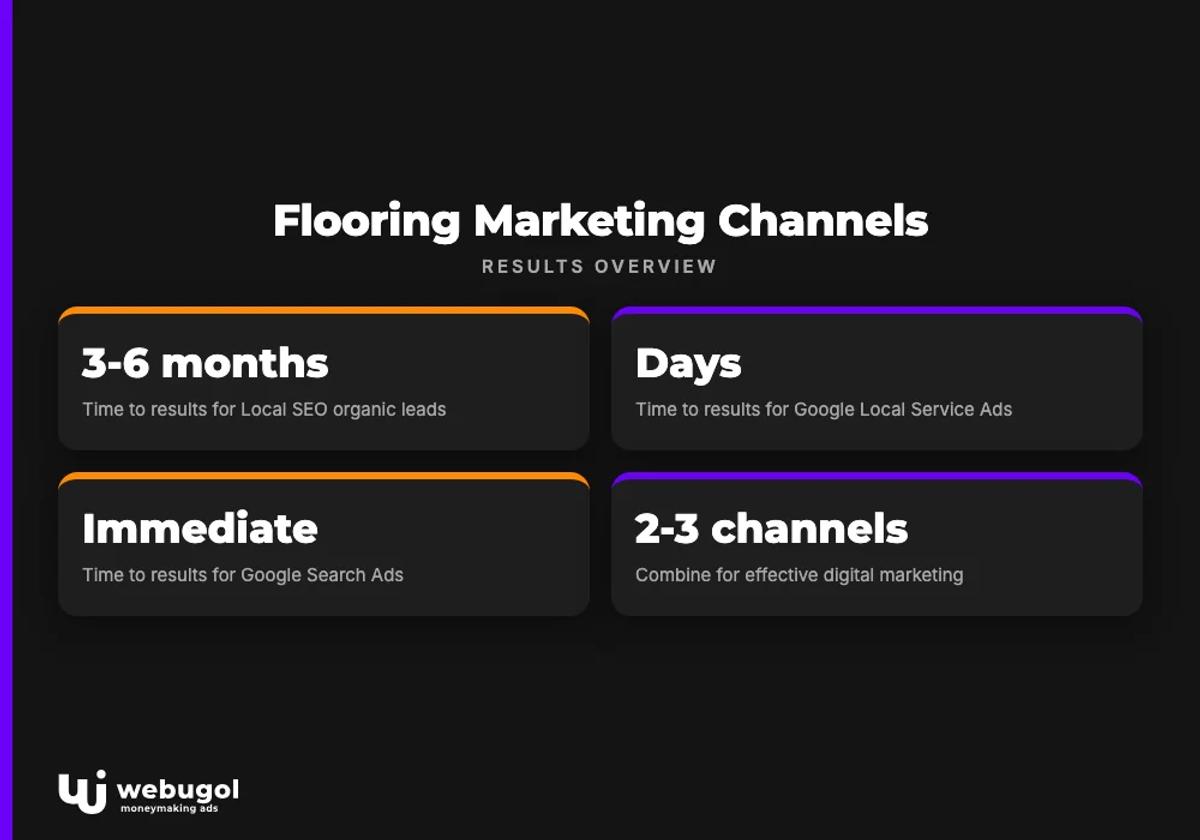 Flooring Marketing Channels

RESULTS OVERVIEW

3-6 months

Time to results for Local SEO organic leads

Days

Time to results for Google Local Service Ads

Immediate

Time to results for Google Search Ads

2-3 channels

Combine for effective digital marketing

webugol
moneymaking ads